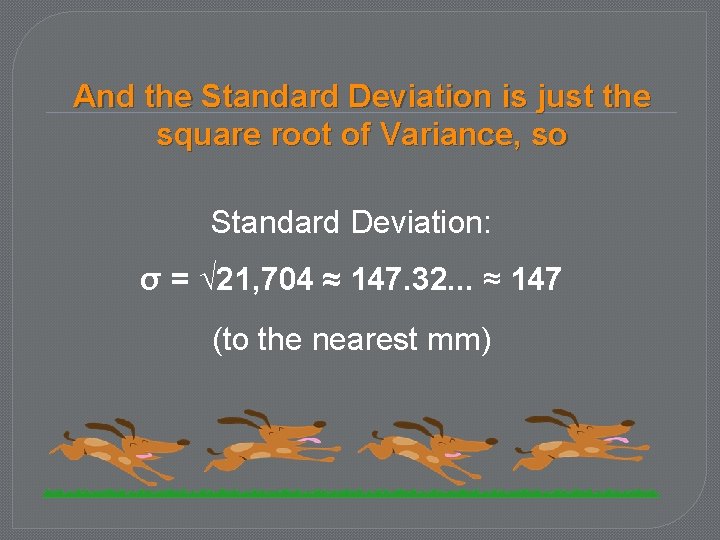 And the Standard Deviation is just the square root of Variance, so

Standard Deviation:

$\sigma = \sqrt{21,704} \approx 147.32... \approx 147$

(to the nearest mm)